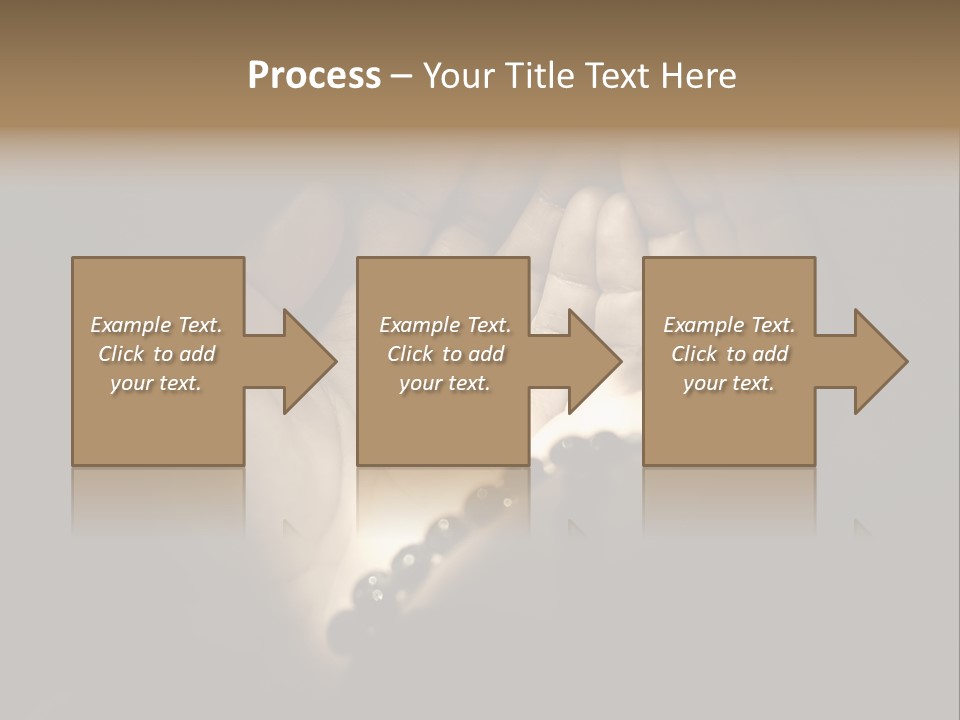 Process – Your Title Text Here

Example Text. Click to add your text.

Example Text. Click to add your text.

Example Text. Click to add your text.